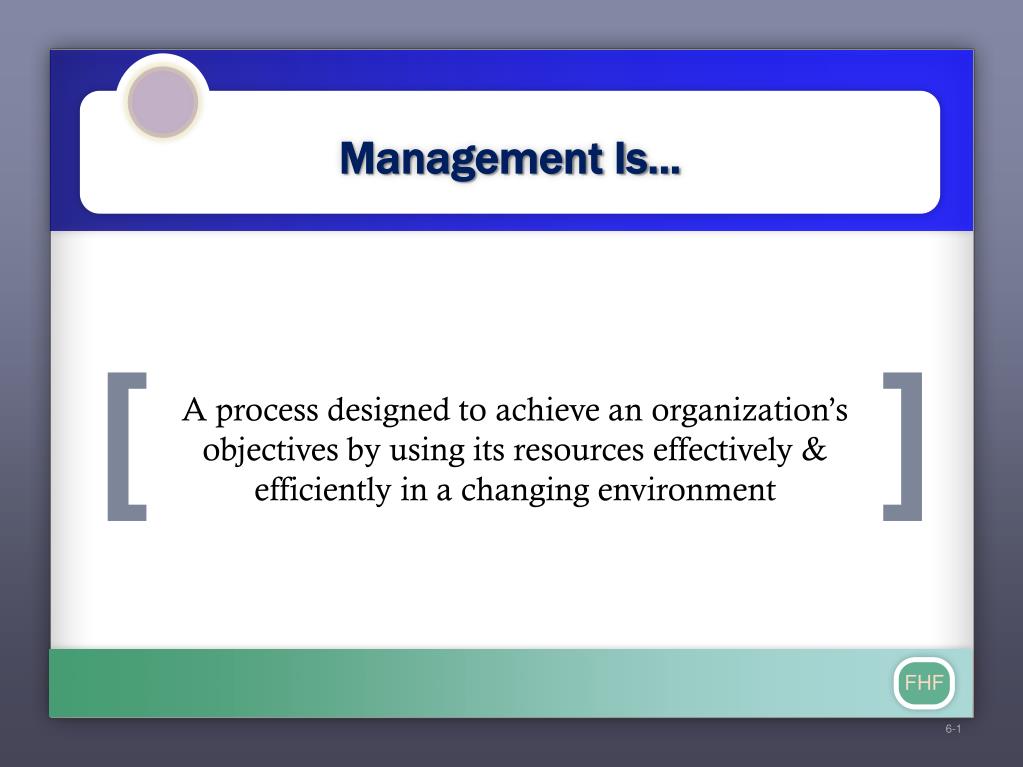 Management Is…

A process designed to achieve an organization's objectives by using its resources effectively & efficiently in a changing environment

FHF

6-1